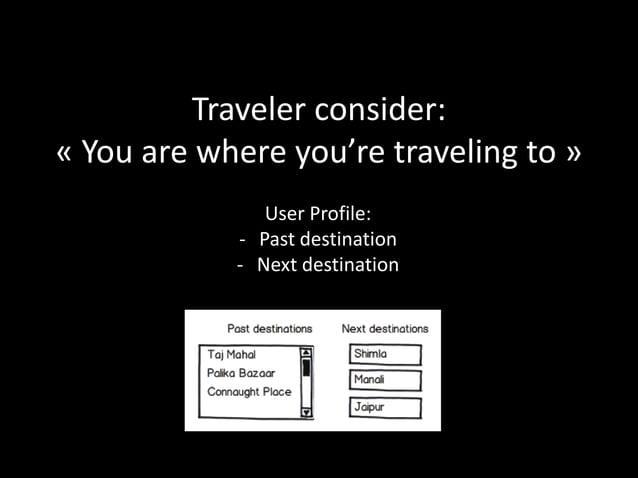 Traveler consider:
« You are where you're traveling to »

User Profile:
- Past destination
- Next destination

Past destinations

Taj Mahal
Palika Bazaar
Connaught Place

Next destinations

Shimla
Manali
Jaipur